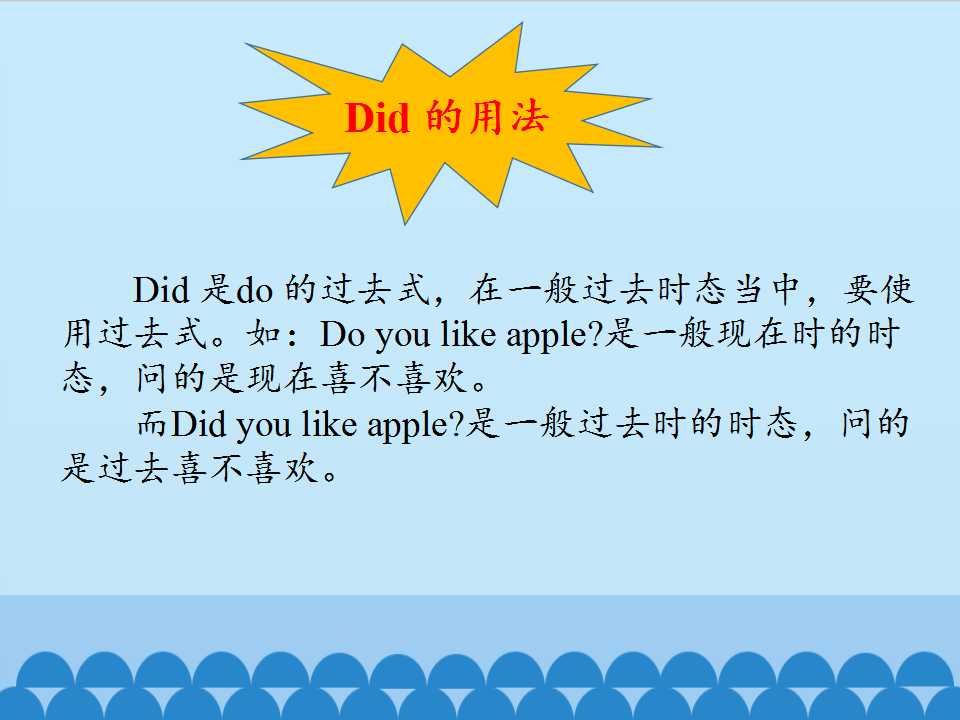 Did 的用法

Did 是do 的过去式，在一般过去时态当中，要使用过去式。如：Do you like apple?是一般现在时的时态，问的是现在喜不喜欢。

而Did you like apple?是一般过去时的时态，问的是过去喜不喜欢。